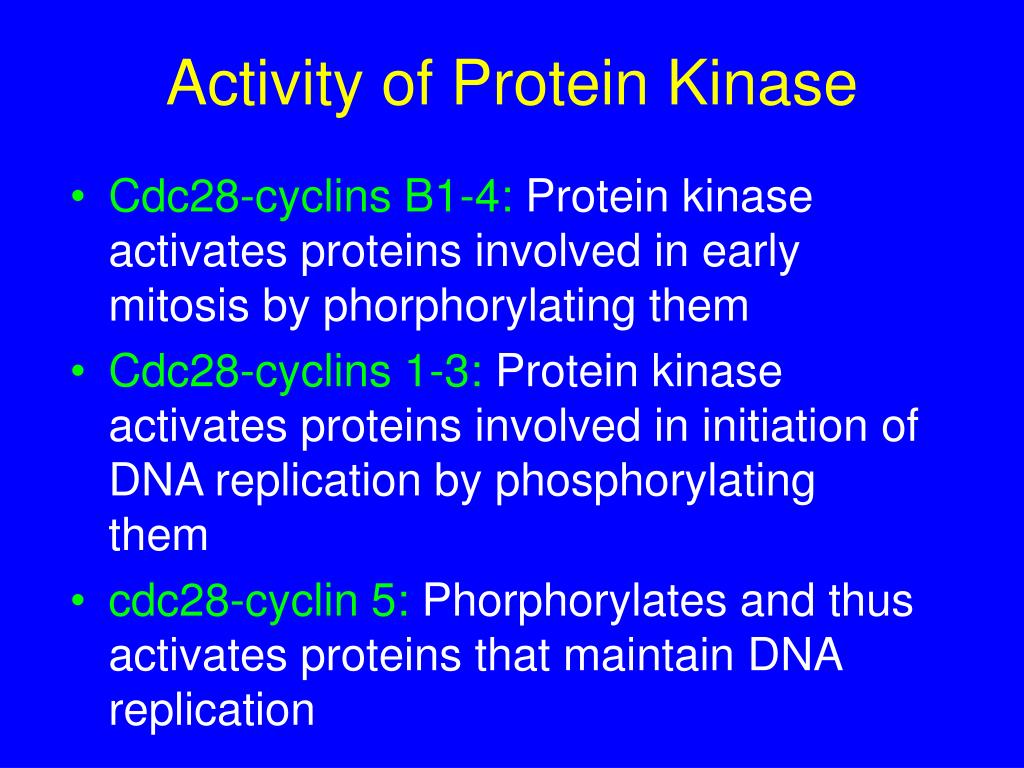 Activity of Protein Kinase

• Cdc28-cyclins B1-4: Protein kinase activates proteins involved in early mitosis by phorphorylating them
• Cdc28-cyclins 1-3: Protein kinase activates proteins involved in initiation of DNA replication by phosphorylating them
• cdc28-cyclin 5: Phorphorylates and thus activates proteins that maintain DNA replication